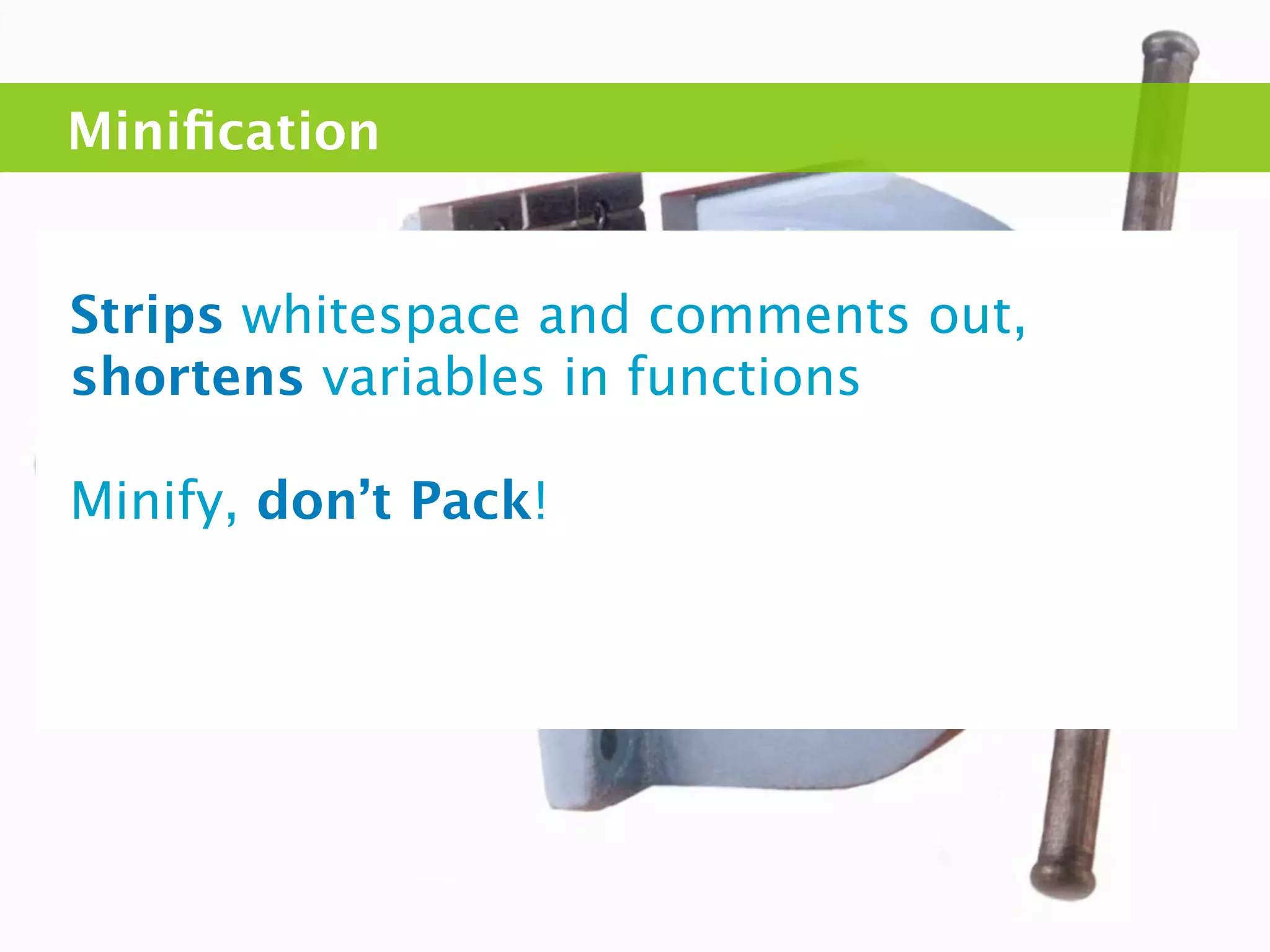 Minification

Strips whitespace and comments out, shortens variables in functions

Minify, don’t Pack!